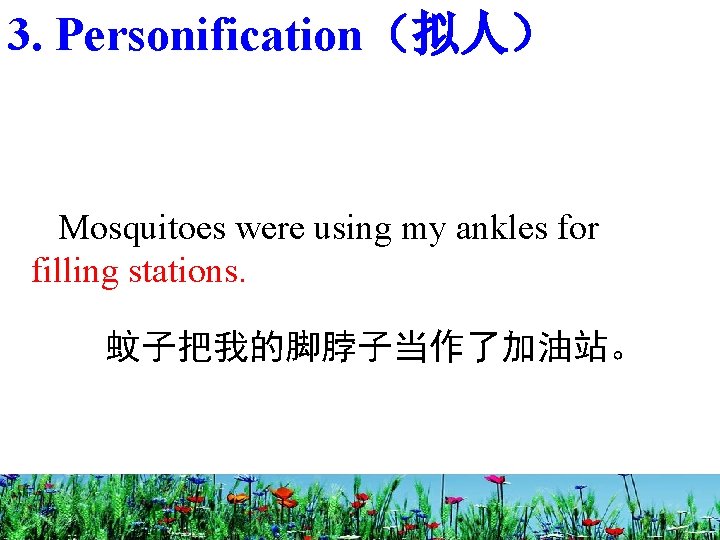 3. Personification（拟人）

Mosquitoes were using my ankles for filling stations.

蚊子把我的脚脖子当作了加油站。